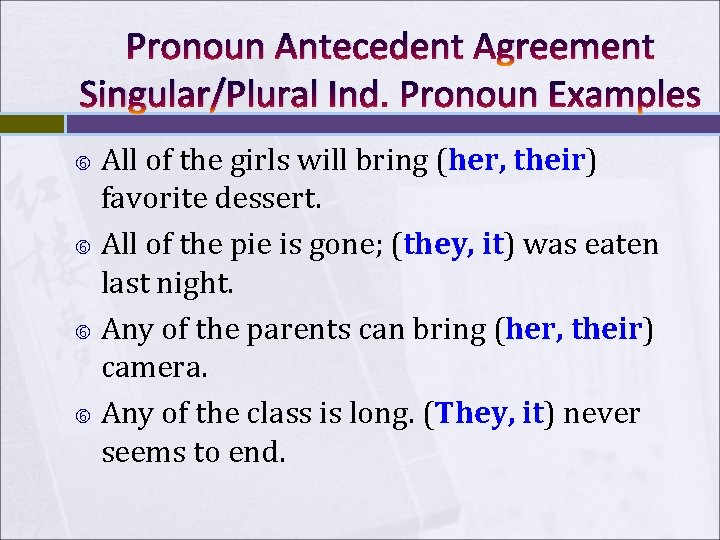 Pronoun Antecedent Agreement
Singular/Plural Ind. Pronoun Examples

All of the girls will bring (her, their) favorite dessert.

All of the pie is gone; (they, it) was eaten last night.

Any of the parents can bring (her, their) camera.

Any of the class is long. (They, it) never seems to end.